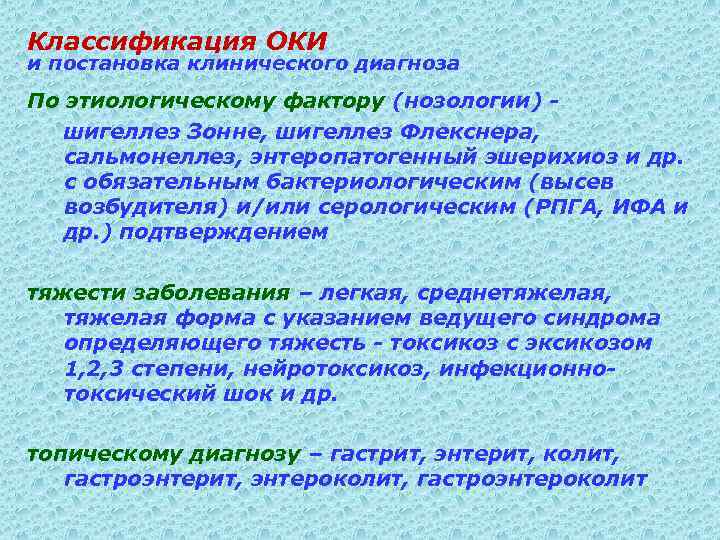 Классификация ОКИ
и постановка клинического диагноза

По этиологическому фактору (нозологии) - шигеллез Зонне, шигеллез Флекснера, сальмонеллез, энтеропатогенный эшерихиоз и др. с обязательным бактериологическим (высев возбудителя) и/или серологическим (РПГА, ИФА и др.) подтверждением

тяжести заболевания – легкая, среднетяжелая, тяжелая форма с указанием ведущего синдрома определяющего тяжесть - токсикоз с эксикозом 1,2,3 степени, нейротоксикоз, инфекционно-токсический шок и др.

топическому диагнозу – гастрит, энтерит, колит, гастроэнтерит, энтероколит, гастроэнтероколит